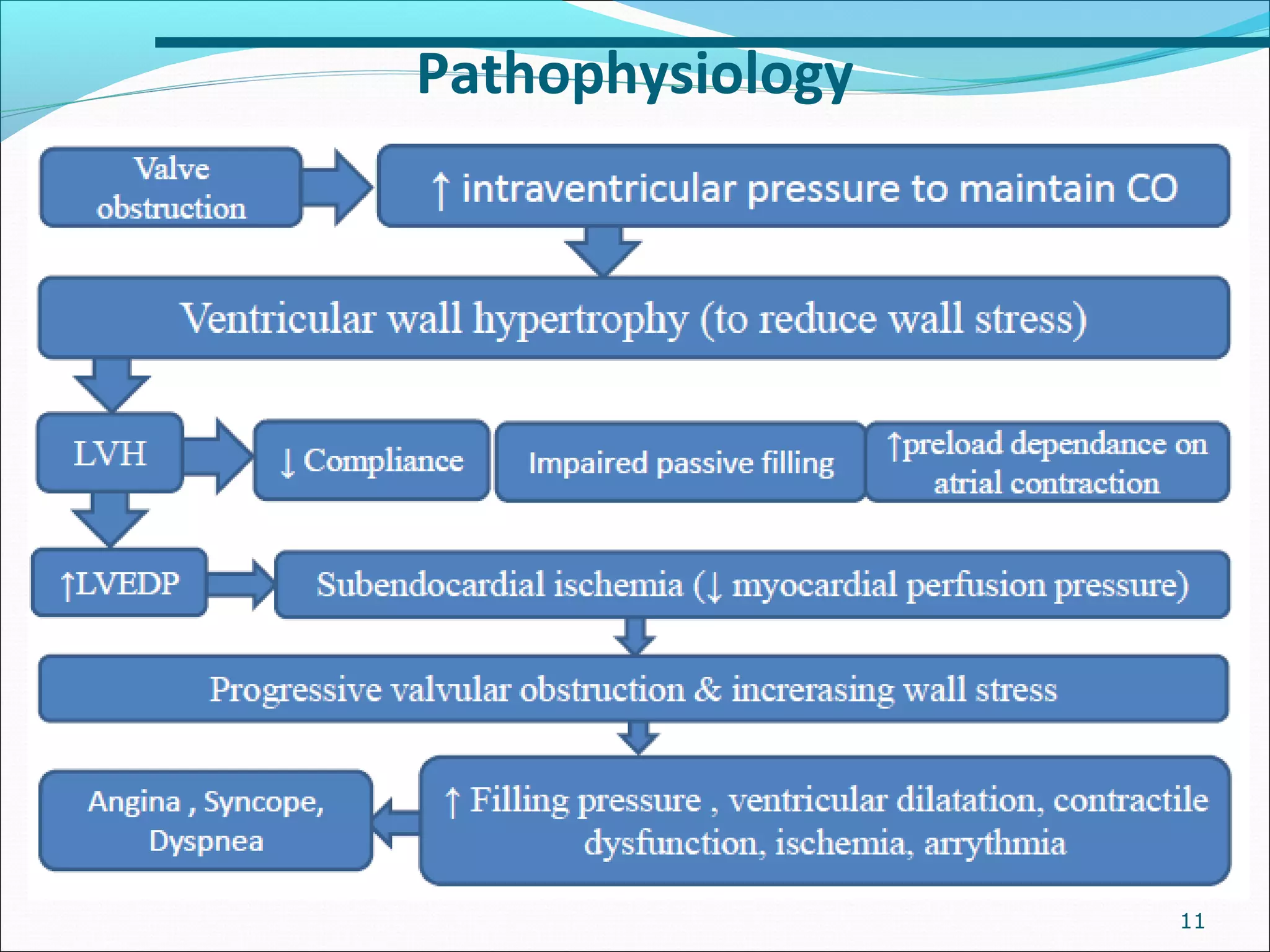 Pathophysiology

Valve obstruction

↑ intraventricular pressure to maintain CO

Ventricular wall hypertrophy (to reduce wall stress)

LVH

↓ Compliance

Impaired passive filling

↑preload dependance on atrial contraction

↑LVEDP

Subendocardial ischemia (↓ myocardial perfusion pressure)

Progressive valvular obstruction & increrasing wall stress

↑ Filling pressure , ventricular dilatation, contractile dysfunction, ischemia, arrythmia

Angina , Syncope, Dyspnea

11